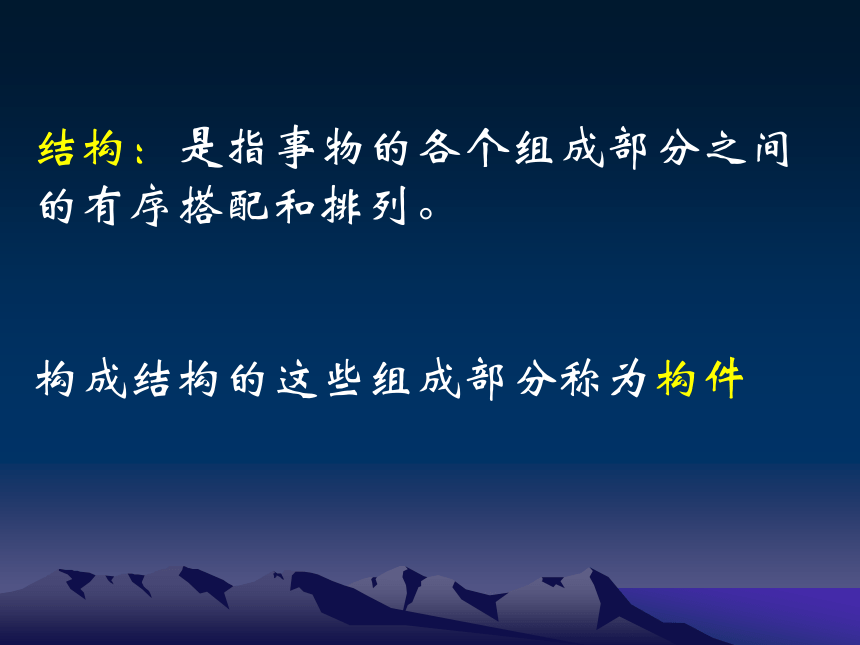 结构：是指事物的各个组成部分之间的有序搭配和排列。

构成结构的这些组成部分称为构件